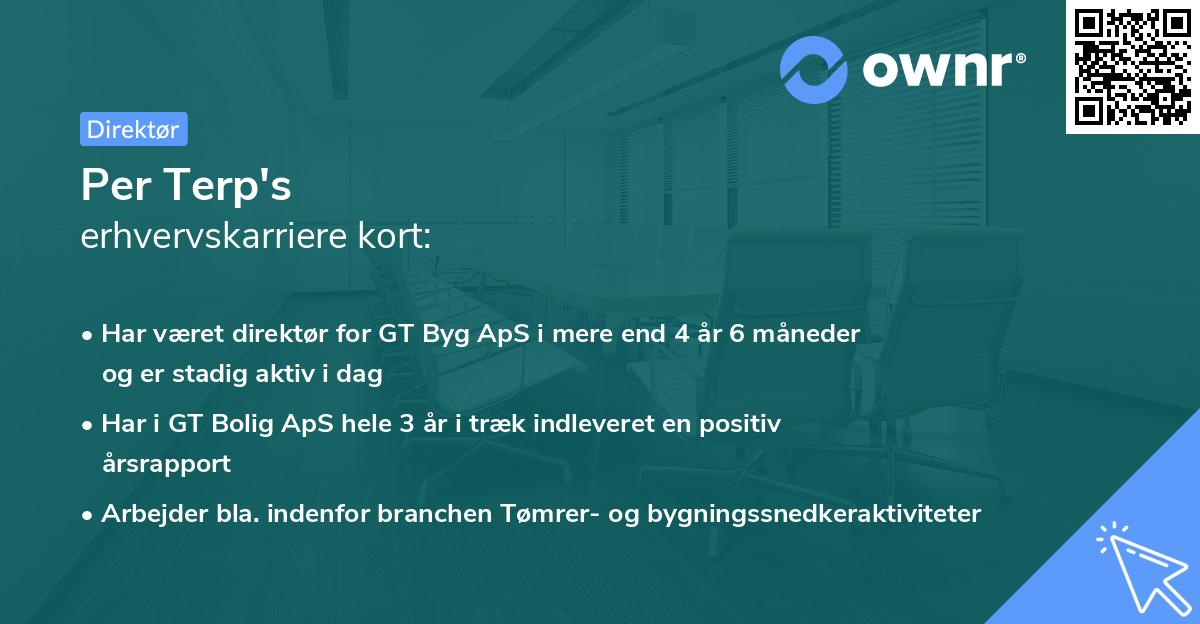 ownr®

Direktør

Per Terp's
erhvervskarriere kort:

• Har været direktør for GT Byg ApS i mere end 4 år 6 måneder og er stadig aktiv i dag

• Har i GT Bolig ApS hele 3 år i træk indleveret en positiv årsrapport

• Arbejder bla. indenfor branchen Tømrer- og bygningssnedkeraktiviteter